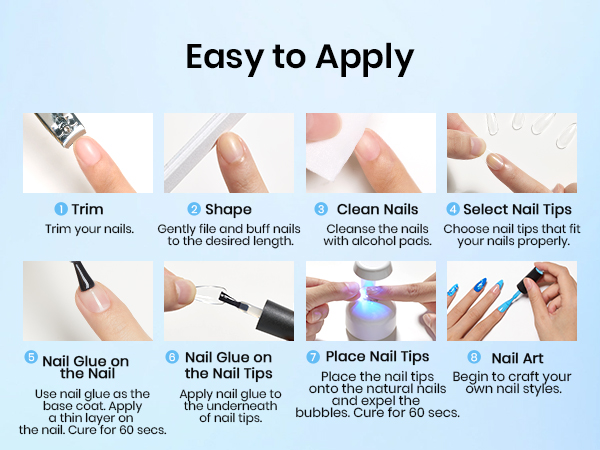 Easy to Apply

1 Trim
Trim your nails.

2 Shape
Gently file and buff nails to the desired length.

3 Clean Nails
Cleanse the nails with alcohol pads.

4 Select Nail Tips
Choose nail tips that fit your nails properly.

5 Nail Glue on the Nail
Use nail glue as the base coat. Apply a thin layer on the nail. Cure for 60 secs.

6 Nail Glue on the Nail Tips
Apply nail glue to the underneath of nail tips.

7 Place Nail Tips
Place the nail tips onto the natural nails and expel the bubbles. Cure for 60 secs.

8 Nail Art
Begin to craft your own nail styles.